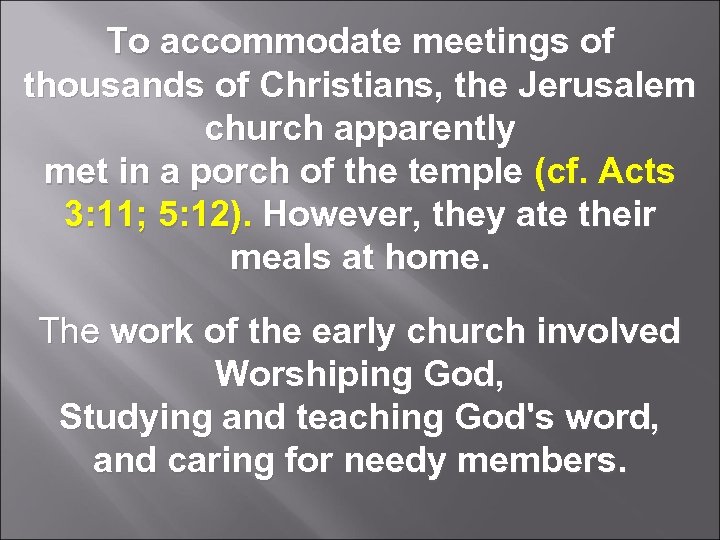 To accommodate meetings of thousands of Christians, the Jerusalem church apparently met in a porch of the temple (cf. Acts 3:11; 5:12). However, they ate their meals at home.

The work of the early church involved Worshiping God, Studying and teaching God's word, and caring for needy members.